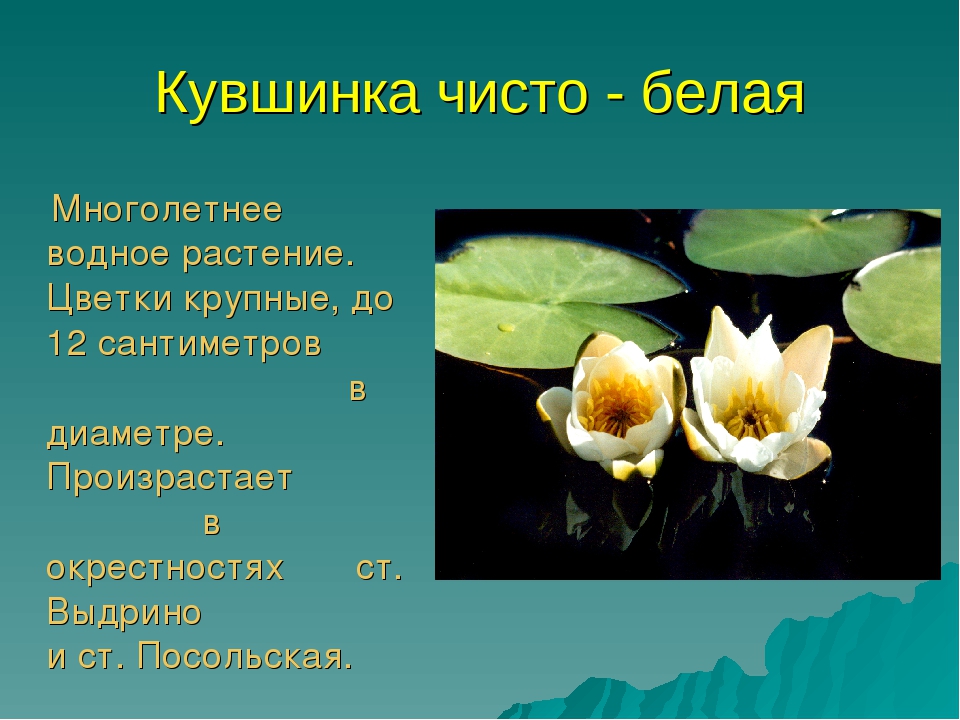 Кувшинка чисто - белая

Многолетнее водное растение. Цветки крупные, до 12 сантиметров в диаметре. Произрастает в окрестностях ст. Выдрино и ст. Посольская.